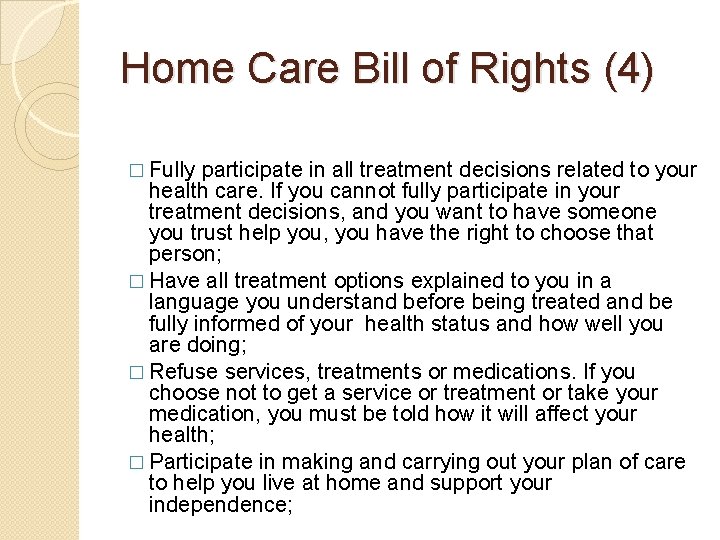 Home Care Bill of Rights (4)

□ Fully participate in all treatment decisions related to your health care. If you cannot fully participate in your treatment decisions, and you want to have someone you trust help you, you have the right to choose that person;

□ Have all treatment options explained to you in a language you understand before being treated and be fully informed of your health status and how well you are doing;

□ Refuse services, treatments or medications. If you choose not to get a service or treatment or take your medication, you must be told how it will affect your health;

□ Participate in making and carrying out your plan of care to help you live at home and support your independence;